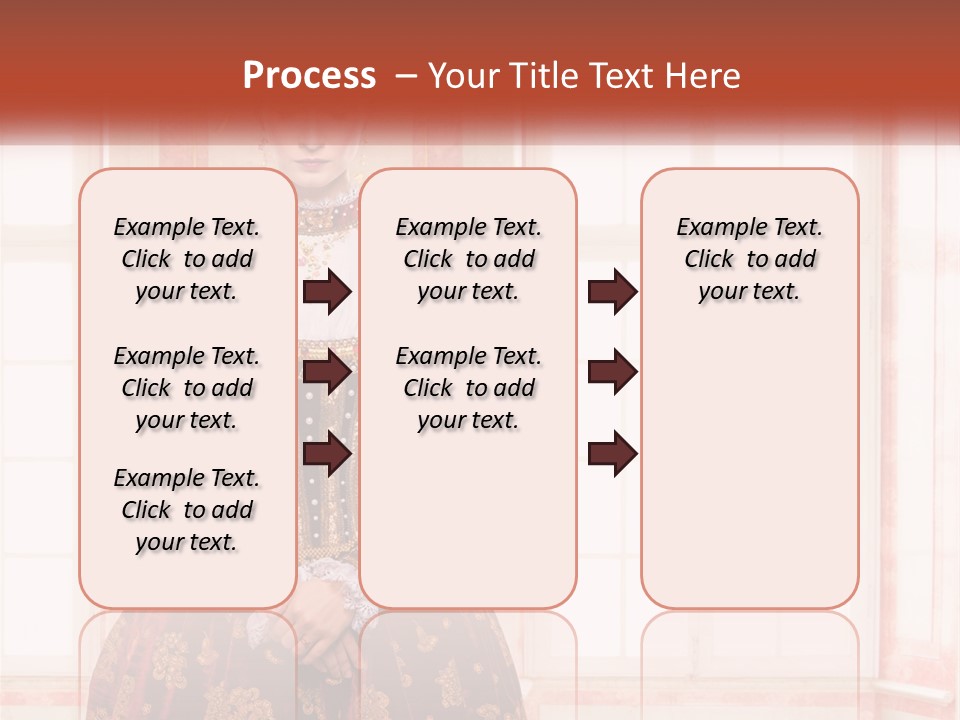 Process – Your Title Text Here

Example Text. Click to add your text.

Example Text. Click to add your text.

Example Text. Click to add your text.

Example Text. Click to add your text.

Example Text. Click to add your text.

Example Text. Click to add your text.